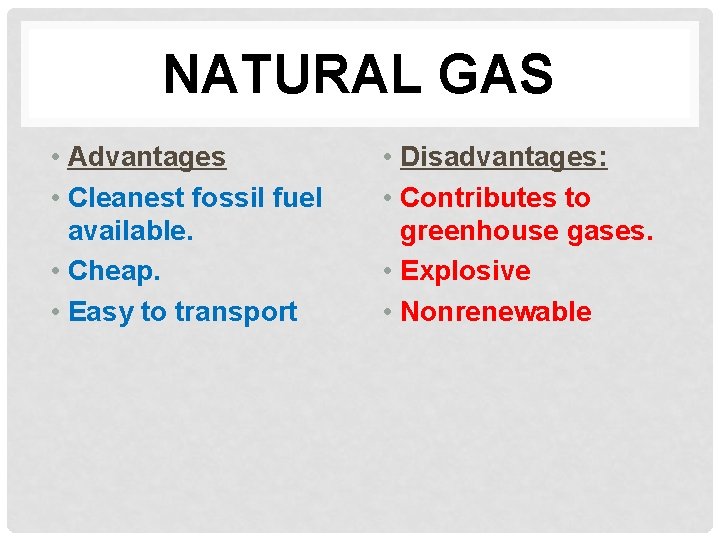 NATURAL GAS

• Advantages
• Cleanest fossil fuel available.
• Cheap.
• Easy to transport

• Disadvantages:
• Contributes to greenhouse gases.
• Explosive
• Nonrenewable